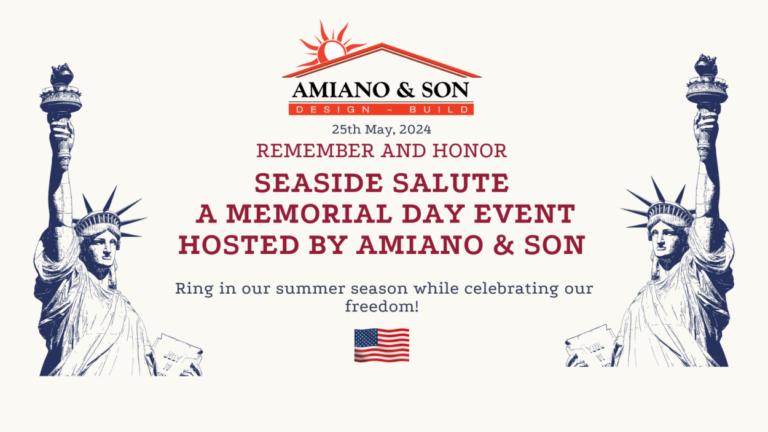 AMIANO & SON
DESIGN - BUILD

25th May, 2024

REMEMBER AND HONOR

SEASIDE SALUTE
A MEMORIAL DAY EVENT
HOSTED BY AMIANO & SON

Ring in our summer season while celebrating our freedom!